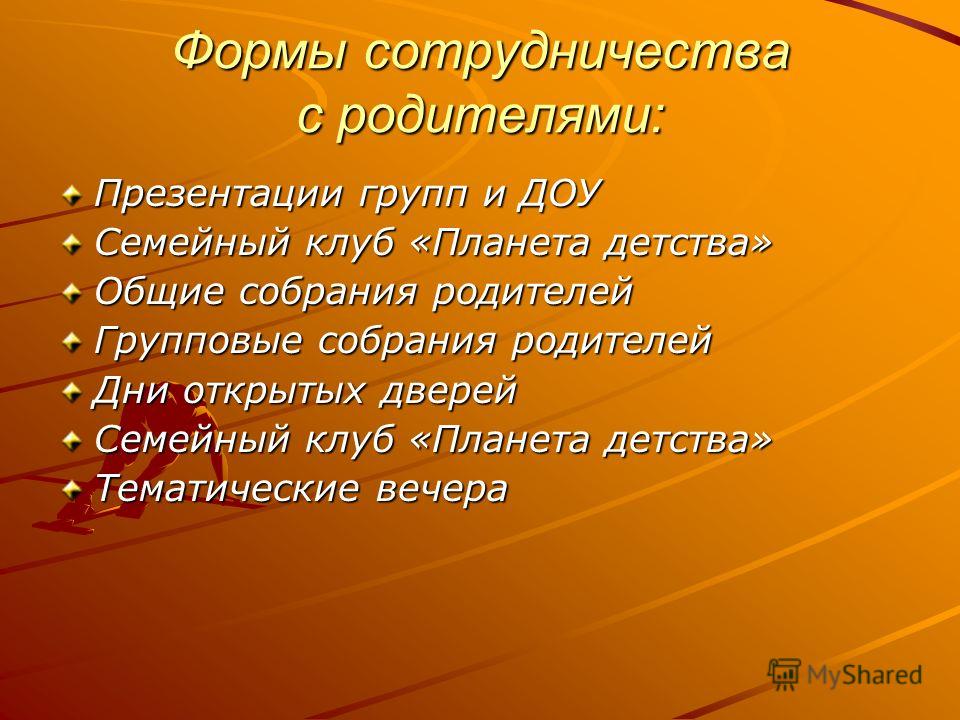 Формы сотрудничества с родителями:

Презентации групп и ДОУ
Семейный клуб «Планета детства»
Общие собрания родителей
Групповые собрания родителей
Дни открытых дверей
Семейный клуб «Планета детства»
Тематические вечера

MyShared